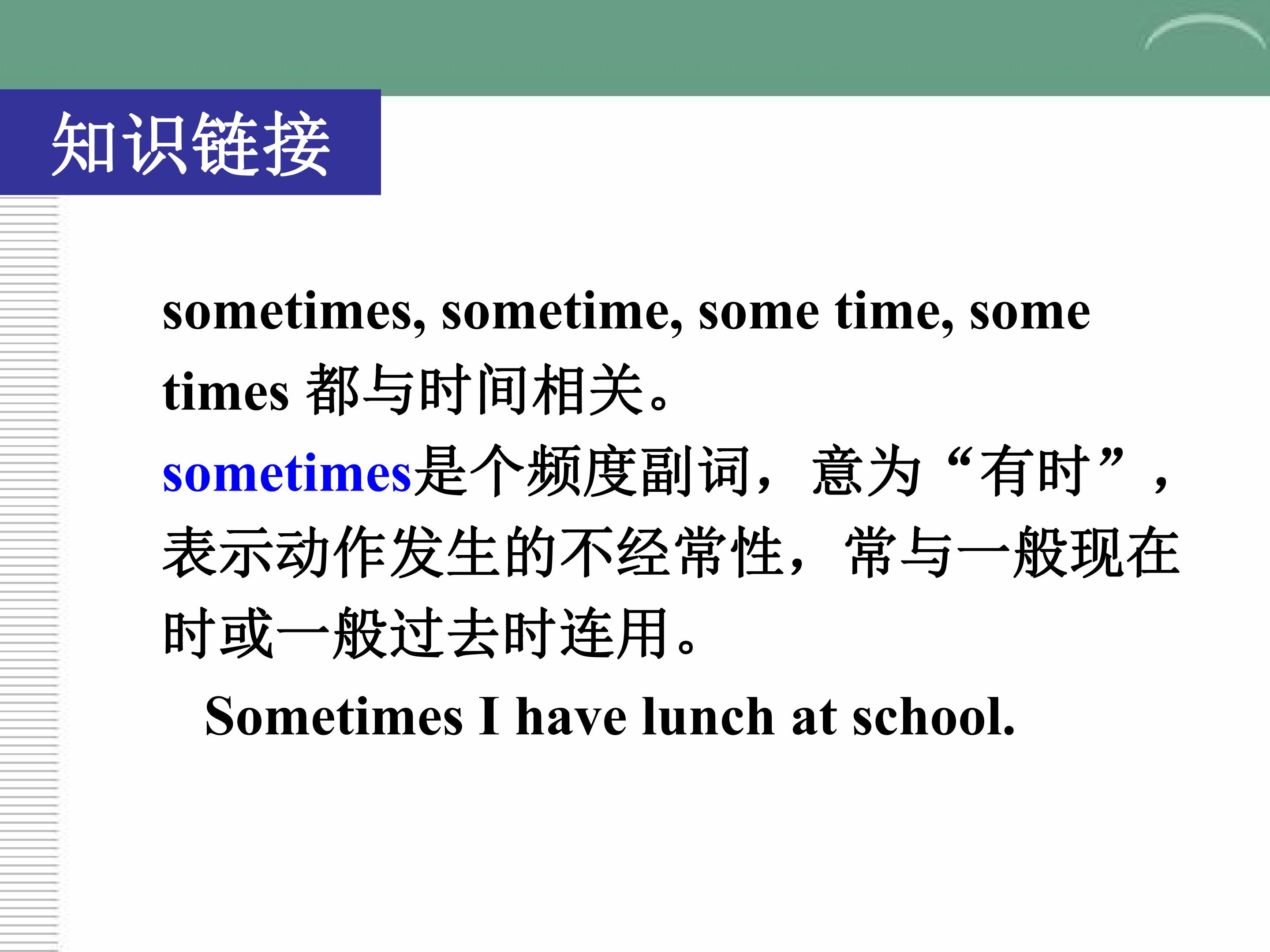 知识链接

sometimes, sometime, some time, some times 都与时间相关。

sometimes是个频度副词，意为“有时”，表示动作发生的不经常性，常与一般现在时或一般过去时连用。

Sometimes I have lunch at school.